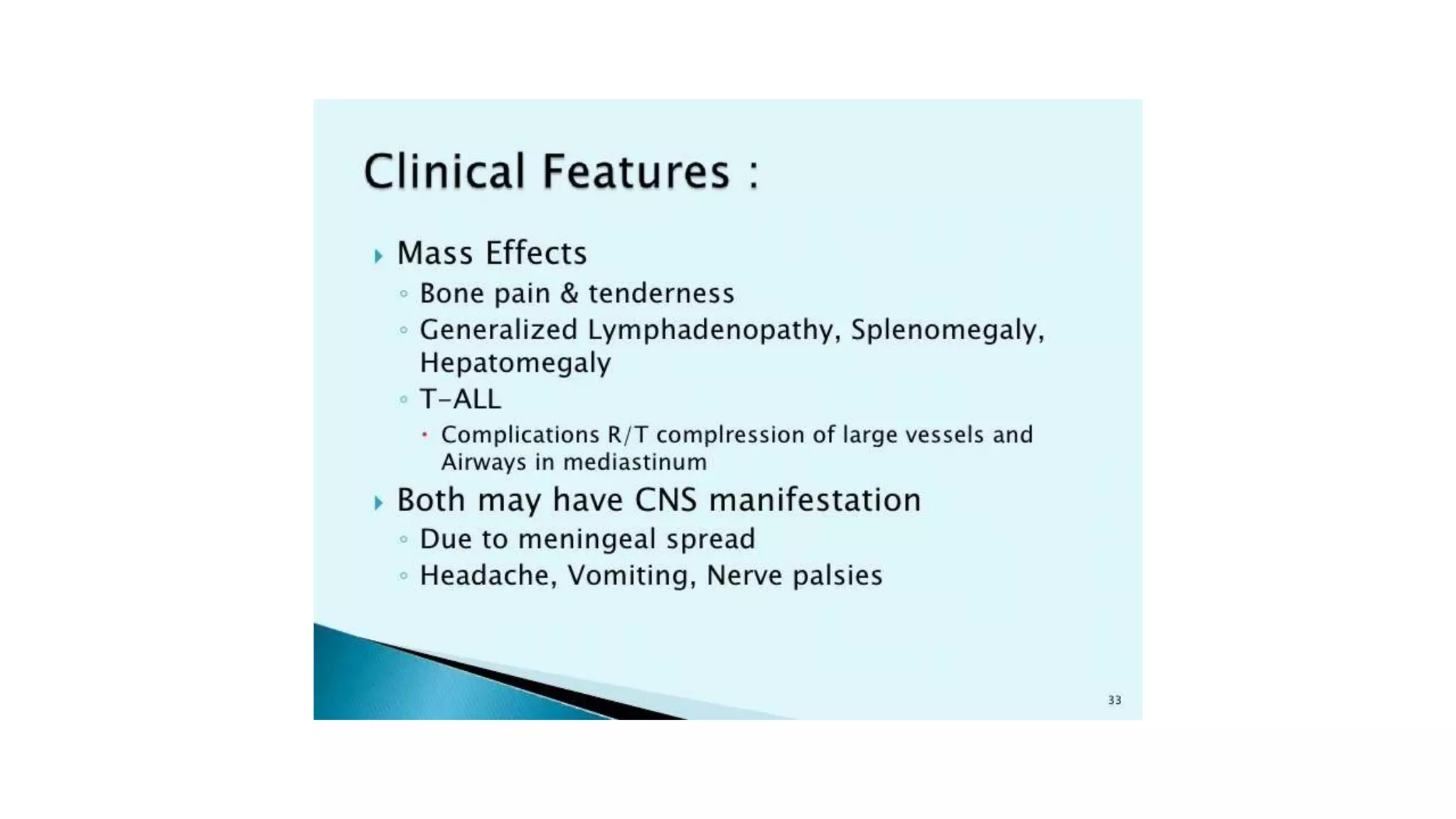 Clinical Features :

Mass Effects

Bone pain & tenderness

Generalized Lymphadenopathy, Splenomegaly, Hepatomegaly

T-ALL

Complications R/T complression of large vessels and Airways in mediastinum

Both may have CNS manifestation

Due to meningeal spread

Headache, Vomiting, Nerve palsies

33